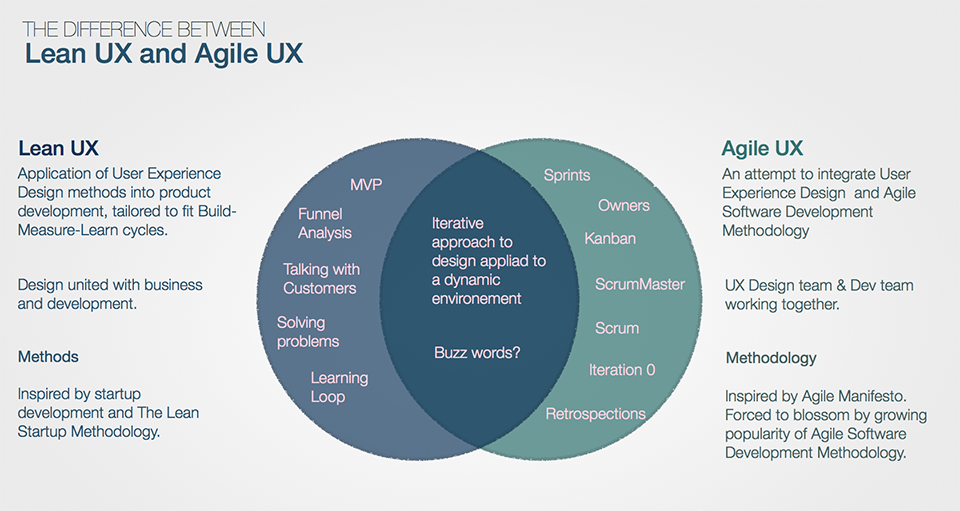 THE DIFFERENCE BETWEEN
Lean UX and Agile UX

Lean UX
Application of User Experience Design methods into product development, tailored to fit Build-Measure-Learn cycles.

Design united with business and development.

Methods

Inspired by startup development and The Lean Startup Methodology.

MVP

Funnel Analysis

Talking with Customers

Solving problems

Learning Loop

Iterative approach to design appliad to a dynamic environement

Buzz words?

Sprints

Owners

Kanban

ScrumMaster

Scrum

Iteration 0

Retrospections

Agile UX
An attempt to integrate User Experience Design and Agile Software Development Methodology

UX Design team & Dev team working together.

Methodology

Inspired by Agile Manifesto. Forced to blossom by growing popularity of Agile Software Development Methodology.